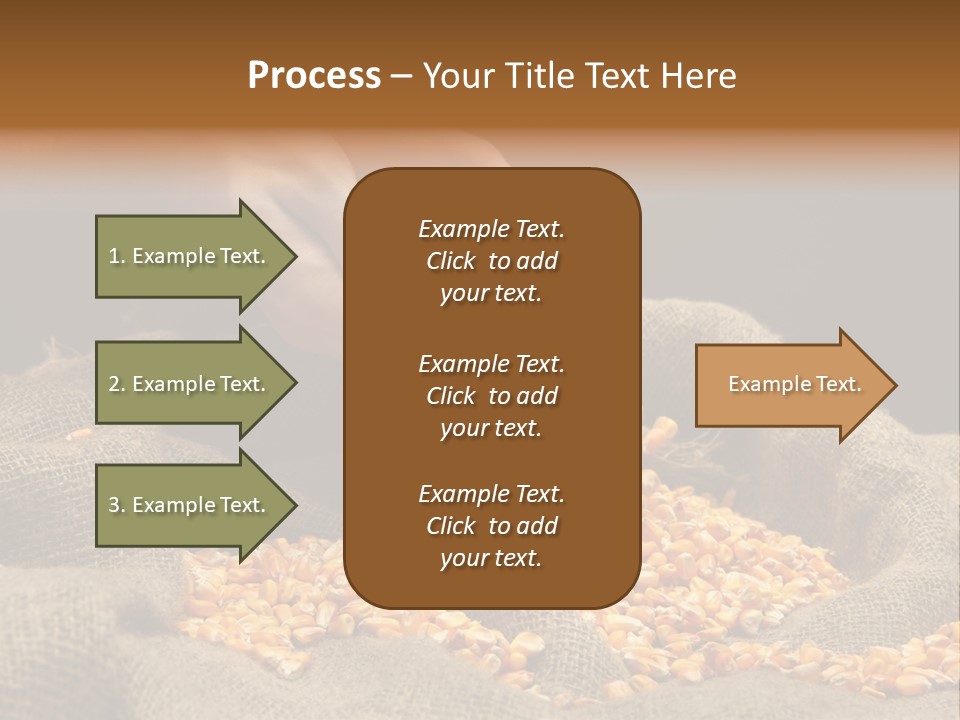 Process – Your Title Text Here

1. Example Text.

2. Example Text.

3. Example Text.

Example Text. Click to add your text.

Example Text. Click to add your text.

Example Text. Click to add your text.

Example Text.